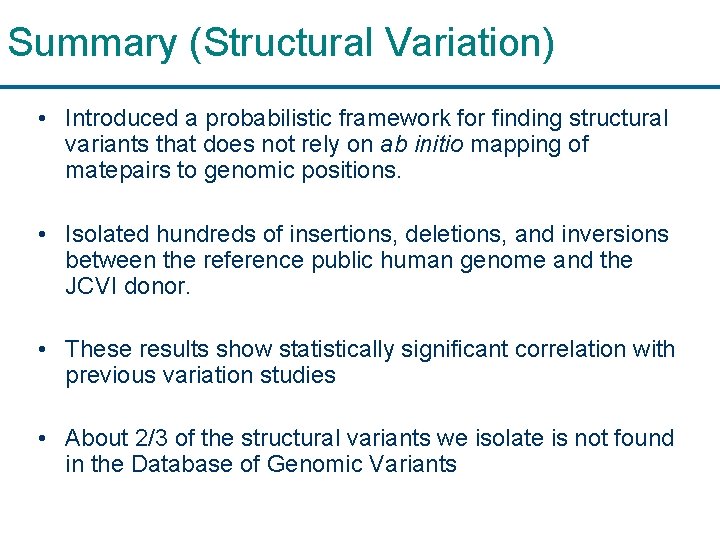 Summary (Structural Variation)

• Introduced a probabilistic framework for finding structural variants that does not rely on ab initio mapping of matepairs to genomic positions.

• Isolated hundreds of insertions, deletions, and inversions between the reference public human genome and the JCVI donor.

• These results show statistically significant correlation with previous variation studies

• About 2/3 of the structural variants we isolate is not found in the Database of Genomic Variants